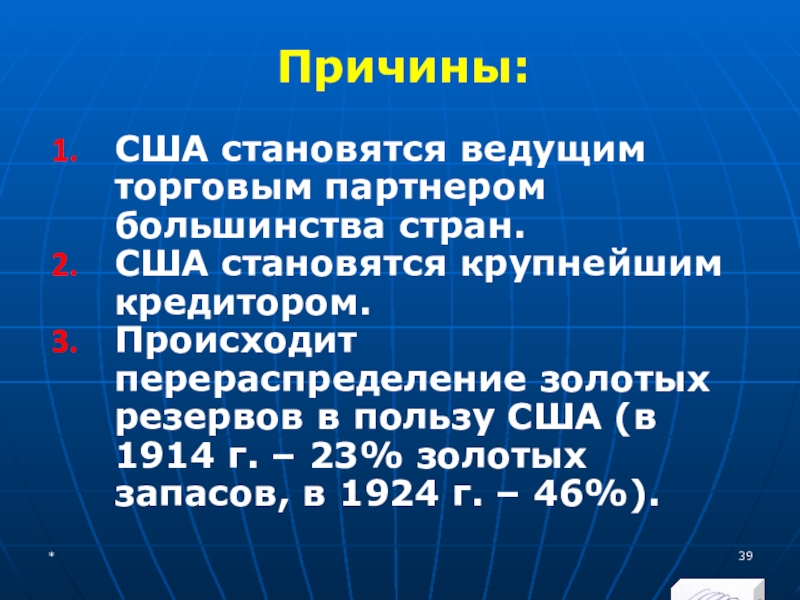 Причины:

1. США становятся ведущим торговым партнером большинства стран.
2. США становятся крупнейшим кредитором.
3. Происходит перераспределение золотых резервов в пользу США (в 1914 г. – 23% золотых запасов, в 1924 г. – 46%).

*

39